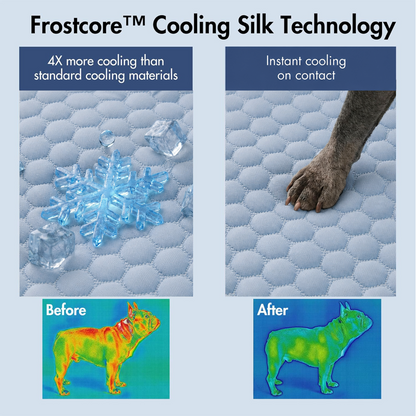 Frostcore™ Cooling Silk Technology

4X more cooling than standard cooling materials

Before

Instant cooling on contact

After